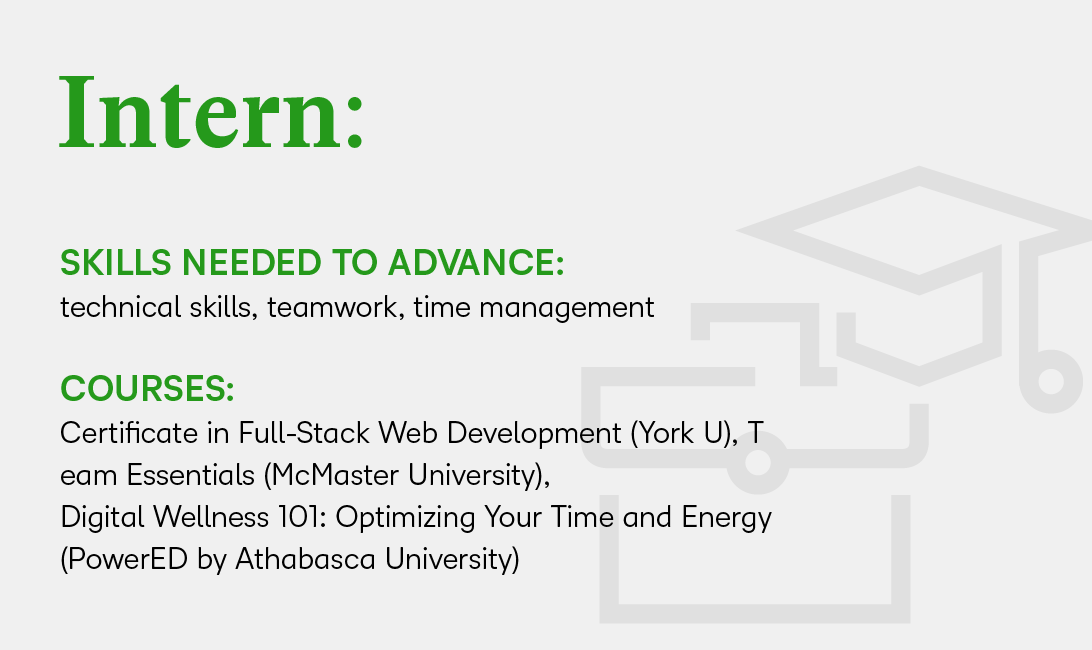 Intern:

SKILLS NEEDED TO ADVANCE:
technical skills, teamwork, time management

COURSES:
Certificate in Full-Stack Web Development (York U), T eam Essentials (McMaster University), Digital Wellness 101: Optimizing Your Time and Energy (PowerED by Athabasca University)